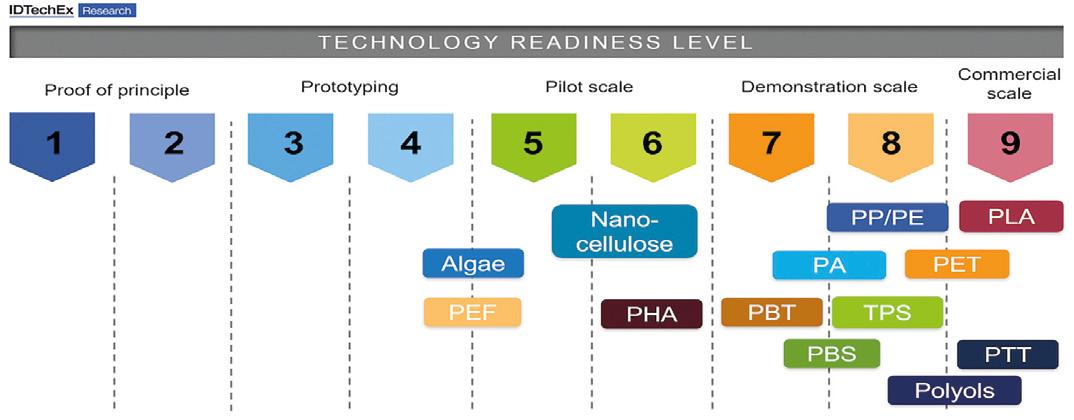 IDTechEx Research

TECHNOLOGY READINESS LEVEL

Proof of principle
Prototyping
Pilot scale
Demonstration scale
Commercial scale

1
2
3
4
5
6
7
8
9

Nano-cellulose
PP/PE
PLA
Algae
PA
PET
PEF
PHA
PBT
TPS
PBS
PTT
Polyols